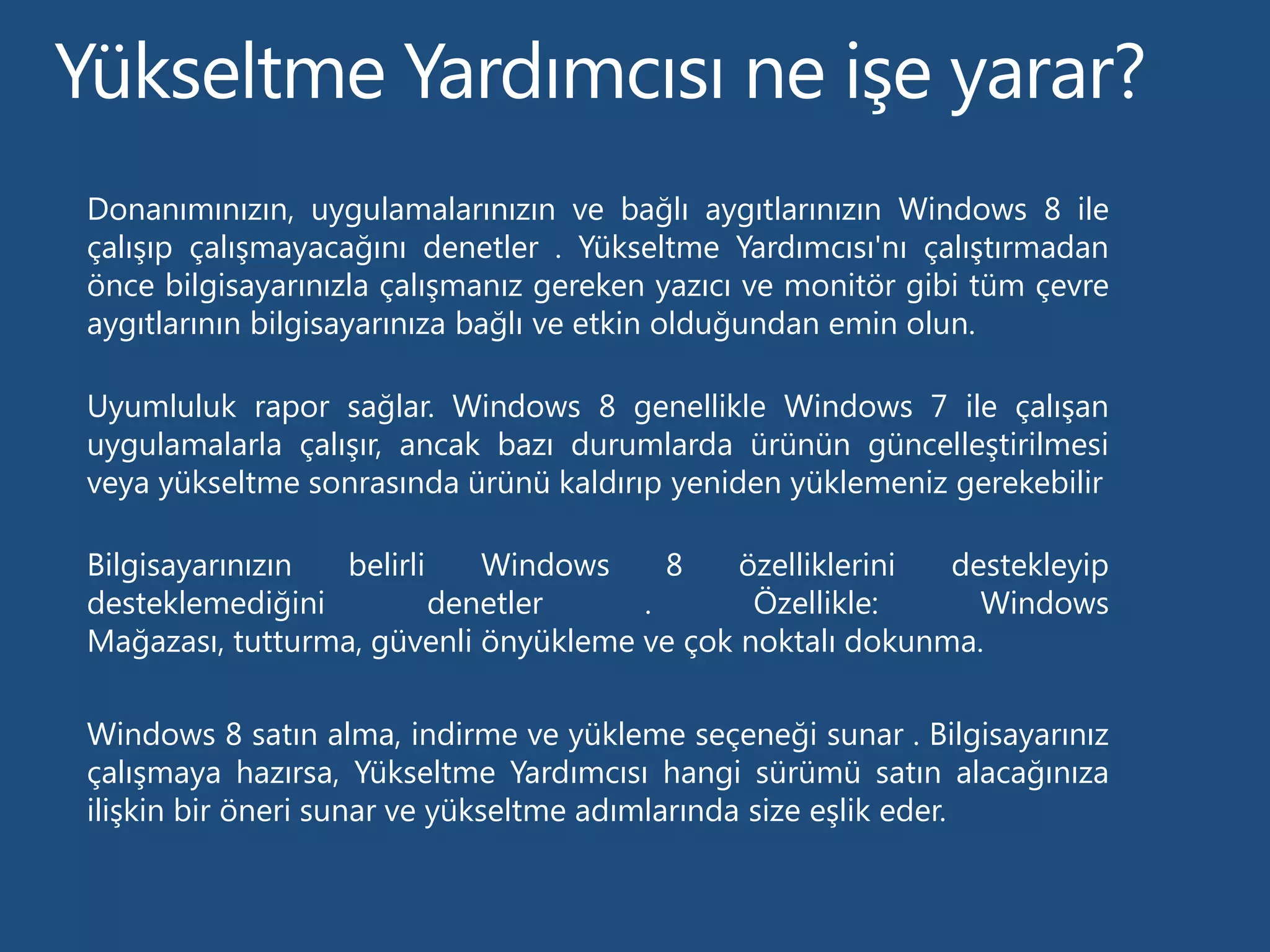 Yükseltme Yardımcısı ne işe yarar?

Donanımınızın, uygulamalarınızın ve bağlı aygıtlarınızın Windows 8 ile çalışıp çalışmayacağını denetler . Yükseltme Yardımcısı'nı çalıştırmadan önce bilgisayarınızla çalışmanız gereken yazıcı ve monitör gibi tüm çevre aygıtlarının bilgisayarınıza bağlı ve etkin olduğundan emin olun.

Uyumluluk rapor sağlar. Windows 8 genellikle Windows 7 ile çalışan uygulamalarla çalışır, ancak bazı durumlarda ürünün güncelleştirilmesi veya yükseltme sonrasında ürünü kaldırıp yeniden yüklemeniz gerekebilir

Bilgisayarınızın belirli Windows 8 özelliklerini destekleyip desteklemediğini denetler . Özellikle: Windows Mağazası, tutturma, güvenli önyükleme ve çok noktalı dokunma.

Windows 8 satın alma, indirme ve yükleme seçeneği sunar . Bilgisayarınız çalışmaya hazırsa, Yükseltme Yardımcısı hangi sürümü satın alacağınıza ilişkin bir öneri sunar ve yükseltme adımlarında size eşlik eder.